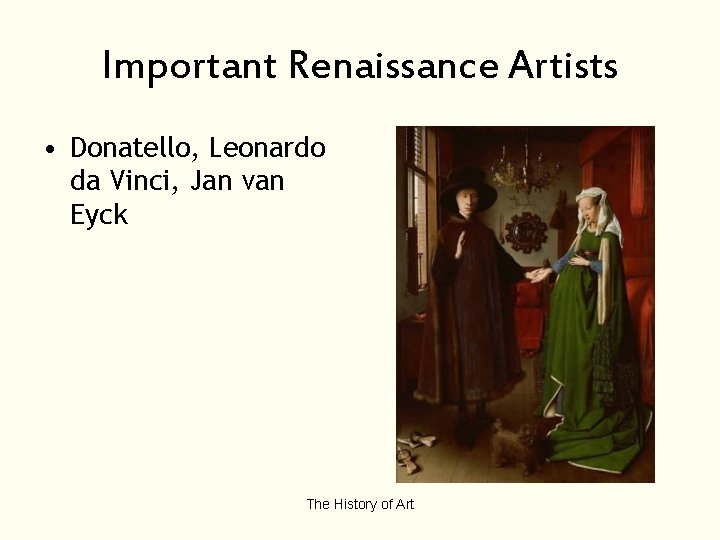 Important Renaissance Artists

• Donatello, Leonardo da Vinci, Jan van Eyck

The History of Art